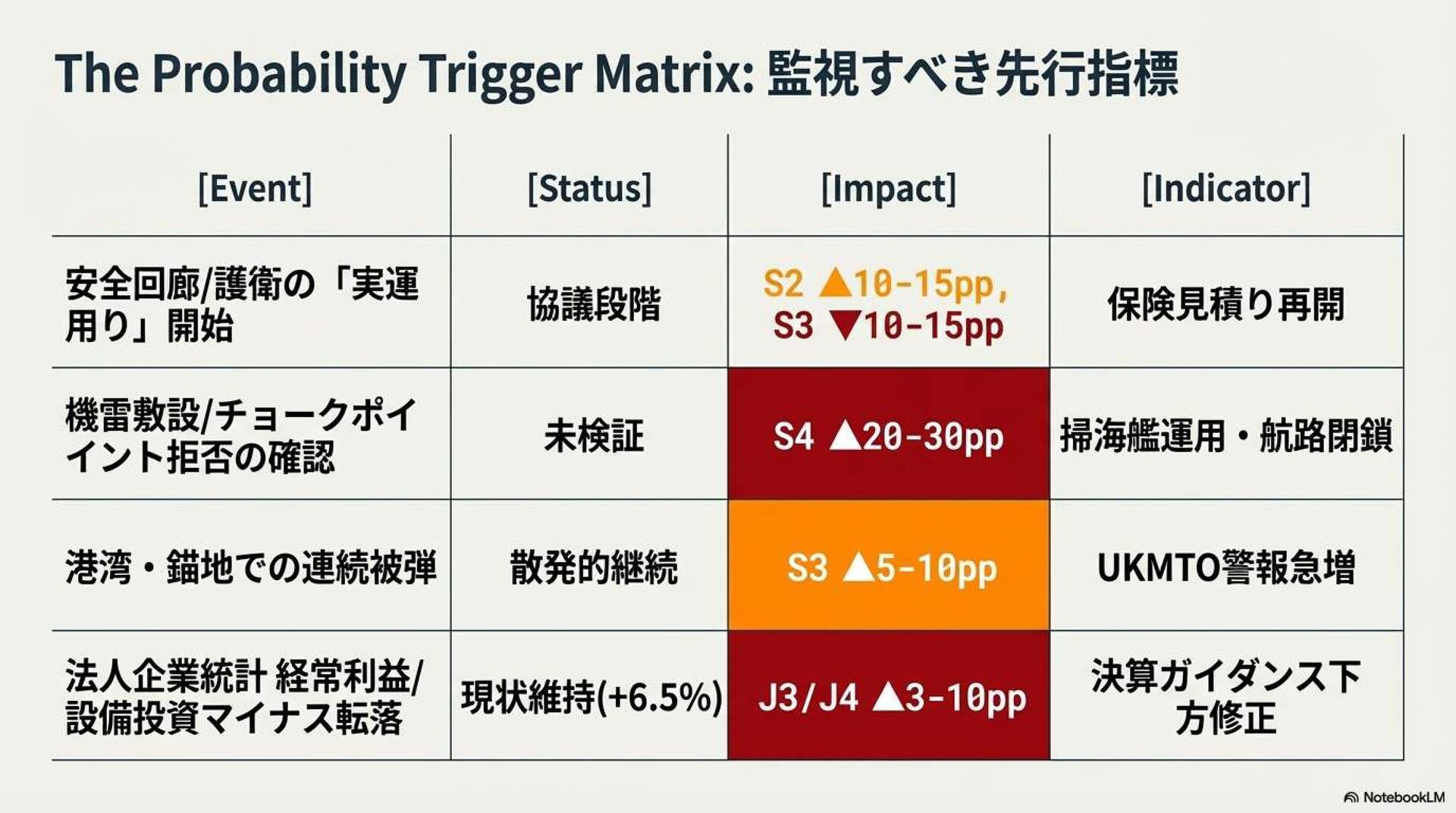 The Probability Trigger Matrix: 監視すべき先行指標

| [Event] | [Status] | [Impact] | [Indicator] |
|---|---|---|---|
| 安全回廊/護衛の「実運用り」開始 | 協議段階 | S2 ▲10-15pp, S3 ▼10-15pp | 保険見積り再開 |
| 機雷敷設/チョークポイント拒否の確認 | 未検証 | S4 ▲20-30pp | 掃海艦運用・航路閉鎖 |
| 港湾・錨地での連続被弾 | 散発的継続 | S3 ▲5-10pp | UKMTO警報急増 |
| 法人企業統計 経常利益/設備投資マイナス転落 | 現状維持(+6.5%) | J3/J4 ▲3-10pp | 決算ガイダンス下方修正 |

NotebookLM